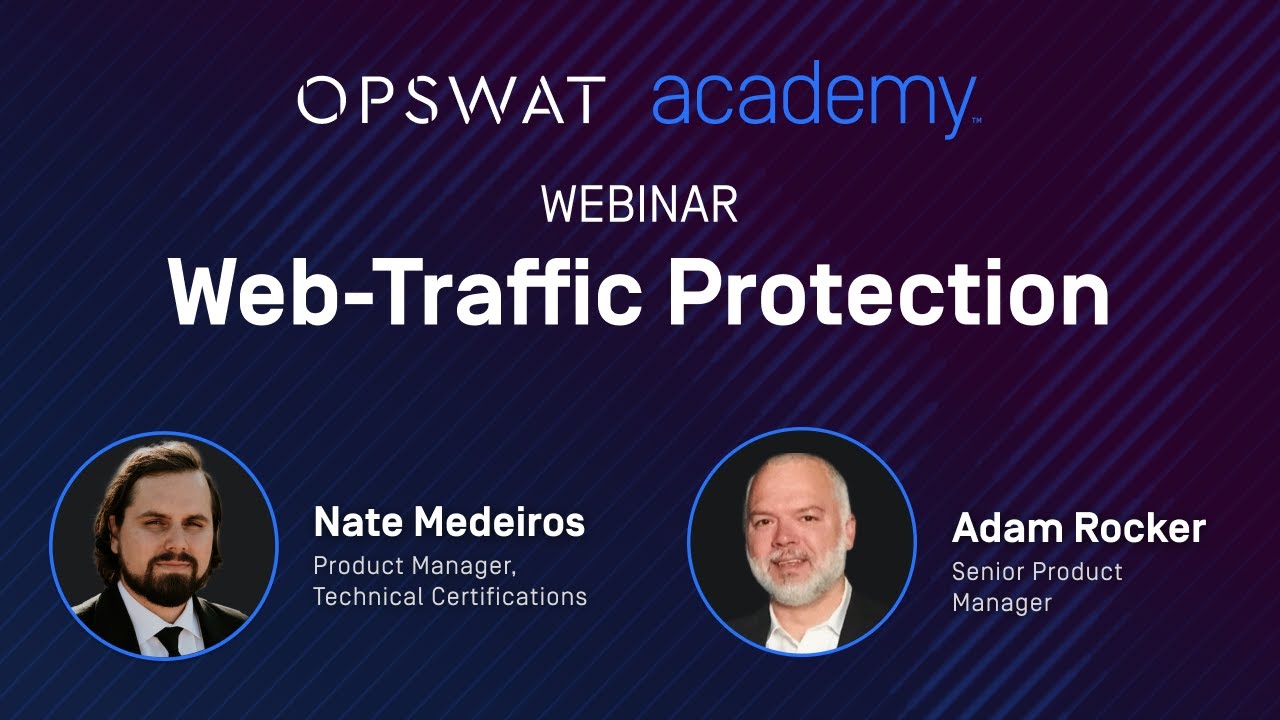 OPSWAT academy™

WEBINAR

Web-Traffic Protection

Nate Medeiros
Product Manager, Technical Certifications

Adam Rocker
Senior Product Manager